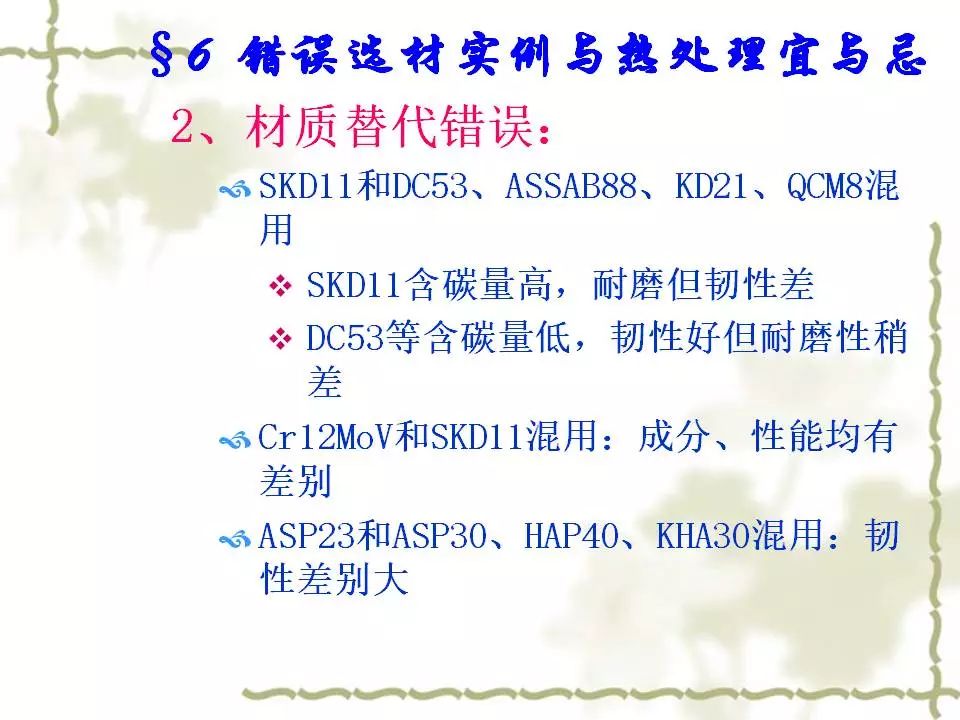 §6 错误选材实例与热处理宜与忌

2、材质替代错误：

SKD11和DC53、ASSAB88、KD21、QCM8混用

❖ SKD11含碳量高，耐磨但韧性差

❖ DC53等含碳量低，韧性好但耐磨性稍差

Cr12MoV和SKD11混用：成分、性能均有差别

ASP23和ASP30、HAP40、KHA30混用：韧性差别大